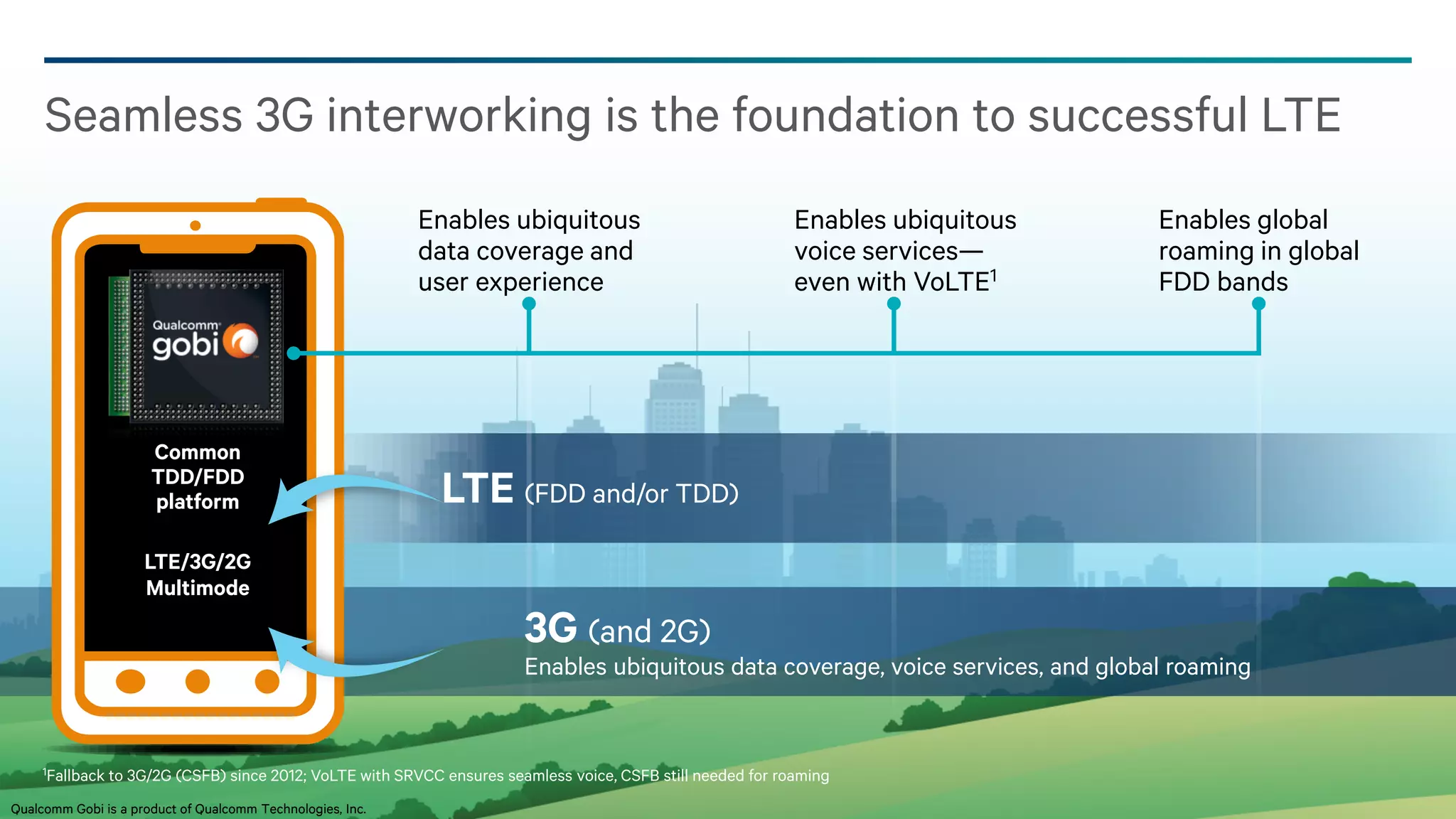 Seamless 3G interworking is the foundation to successful LTE

Qualcomm gobi

Common TDD/FDD platform

LTE/3G/2G Multimode

Enables ubiquitous data coverage and user experience

Enables ubiquitous voice services— even with VoLTE$^1$

Enables global roaming in global FDD bands

LTE (FDD and/or TDD)

3G (and 2G)
Enables ubiquitous data coverage, voice services, and global roaming

$^1$Fallback to 3G/2G (CSFB) since 2012; VoLTE with SRVCC ensures seamless voice, CSFB still needed for roaming

Qualcomm Gobi is a product of Qualcomm Technologies, Inc.